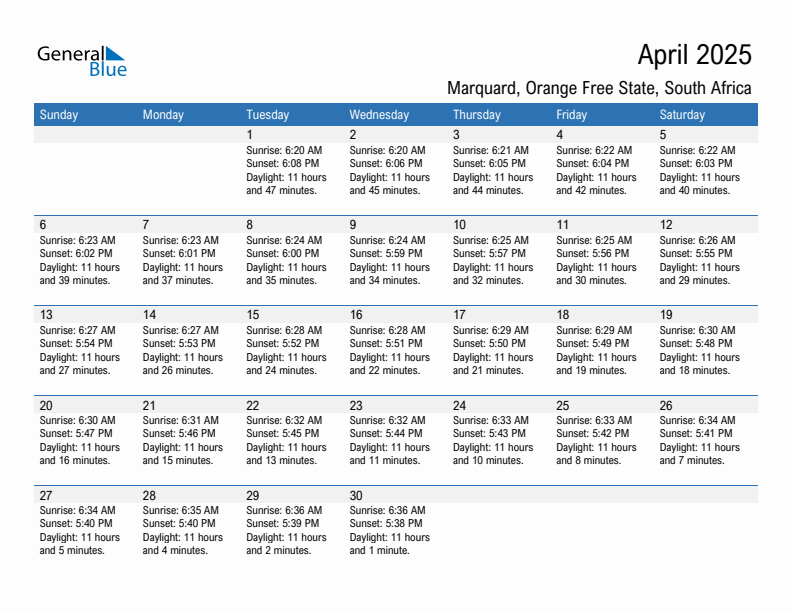 General Blue

April 2025

Marquard, Orange Free State, South Africa

| Sunday | Monday | Tuesday | Wednesday | Thursday | Friday | Saturday |
|---|---|---|---|---|---|---|
| | | 1 Sunrise: 6:20 AM Sunset: 6:08 PM Daylight: 11 hours and 47 minutes. | 2 Sunrise: 6:20 AM Sunset: 6:06 PM Daylight: 11 hours and 45 minutes. | 3 Sunrise: 6:21 AM Sunset: 6:05 PM Daylight: 11 hours and 44 minutes. | 4 Sunrise: 6:22 AM Sunset: 6:04 PM Daylight: 11 hours and 42 minutes. | 5 Sunrise: 6:22 AM Sunset: 6:03 PM Daylight: 11 hours and 40 minutes. |
| 6 Sunrise: 6:23 AM Sunset: 6:02 PM Daylight: 11 hours and 39 minutes. | 7 Sunrise: 6:23 AM Sunset: 6:01 PM Daylight: 11 hours and 37 minutes. | 8 Sunrise: 6:24 AM Sunset: 6:00 PM Daylight: 11 hours and 35 minutes. | 9 Sunrise: 6:24 AM Sunset: 5:59 PM Daylight: 11 hours and 34 minutes. | 10 Sunrise: 6:25 AM Sunset: 5:57 PM Daylight: 11 hours and 32 minutes. | 11 Sunrise: 6:25 AM Sunset: 5:56 PM Daylight: 11 hours and 30 minutes. | 12 Sunrise: 6:26 AM Sunset: 5:55 PM Daylight: 11 hours and 29 minutes. |
| 13 Sunrise: 6:27 AM Sunset: 5:54 PM Daylight: 11 hours and 27 minutes. | 14 Sunrise: 6:27 AM Sunset: 5:53 PM Daylight: 11 hours and 26 minutes. | 15 Sunrise: 6:28 AM Sunset: 5:52 PM Daylight: 11 hours and 24 minutes. | 16 Sunrise: 6:28 AM Sunset: 5:51 PM Daylight: 11 hours and 22 minutes. | 17 Sunrise: 6:29 AM Sunset: 5:50 PM Daylight: 11 hours and 21 minutes. | 18 Sunrise: 6:29 AM Sunset: 5:49 PM Daylight: 11 hours and 19 minutes. | 19 Sunrise: 6:30 AM Sunset: 5:48 PM Daylight: 11 hours and 18 minutes. |
| 20 Sunrise: 6:30 AM Sunset: 5:47 PM Daylight: 11 hours and 16 minutes. | 21 Sunrise: 6:31 AM Sunset: 5:46 PM Daylight: 11 hours and 15 minutes. | 22 Sunrise: 6:32 AM Sunset: 5:45 PM Daylight: 11 hours and 13 minutes. | 23 Sunrise: 6:32 AM Sunset: 5:44 PM Daylight: 11 hours and 11 minutes. | 24 Sunrise: 6:33 AM Sunset: 5:43 PM Daylight: 11 hours and 10 minutes. | 25 Sunrise: 6:33 AM Sunset: 5:42 PM Daylight: 11 hours and 8 minutes. | 26 Sunrise: 6:34 AM Sunset: 5:41 PM Daylight: 11 hours and 7 minutes. |
| 27 Sunrise: 6:34 AM Sunset: 5:40 PM Daylight: 11 hours and 5 minutes. | 28 Sunrise: 6:35 AM Sunset: 5:40 PM Daylight: 11 hours and 4 minutes. | 29 Sunrise: 6:36 AM Sunset: 5:39 PM Daylight: 11 hours and 2 minutes. | 30 Sunrise: 6:36 AM Sunset: 5:38 PM Daylight: 11 hours and 1 minute. | | | |